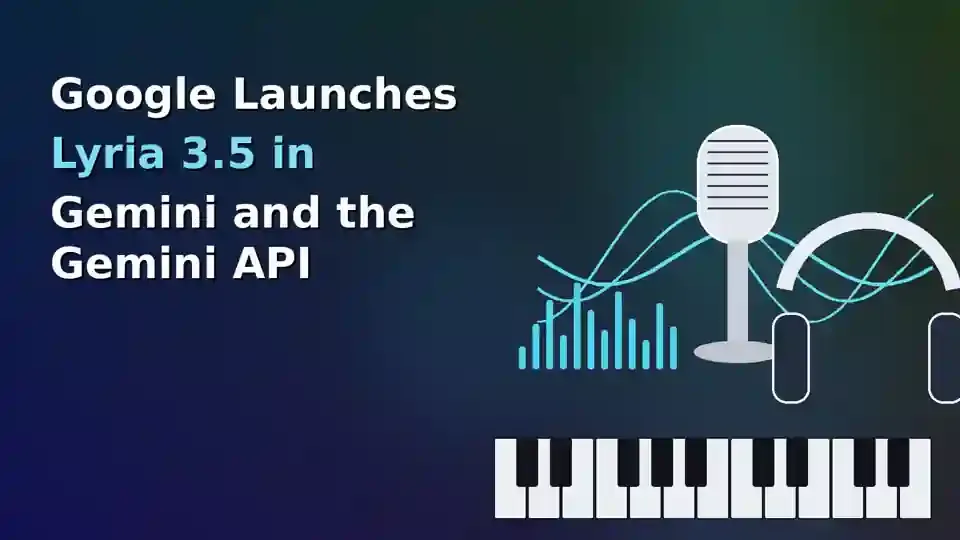 Google Launches Lyria 3.5 in Gemini and the Gemini API